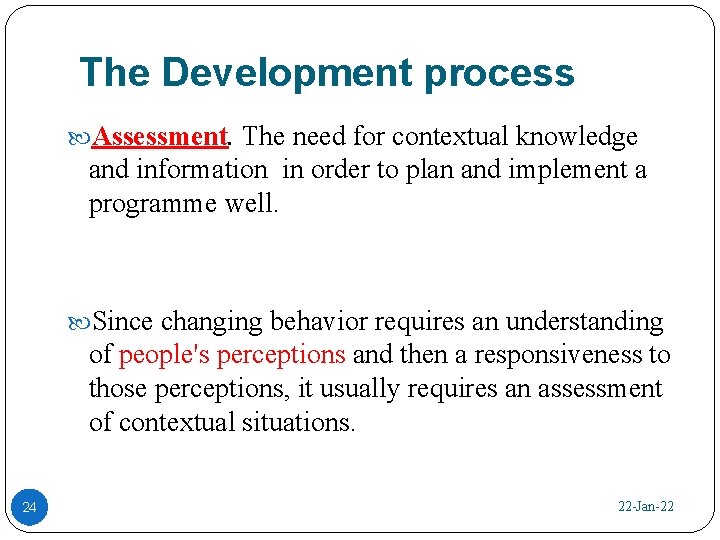 The Development process

Assessment. The need for contextual knowledge and information in order to plan and implement a programme well.

Since changing behavior requires an understanding of people's perceptions and then a responsiveness to those perceptions, it usually requires an assessment of contextual situations.

24

22-Jan-22